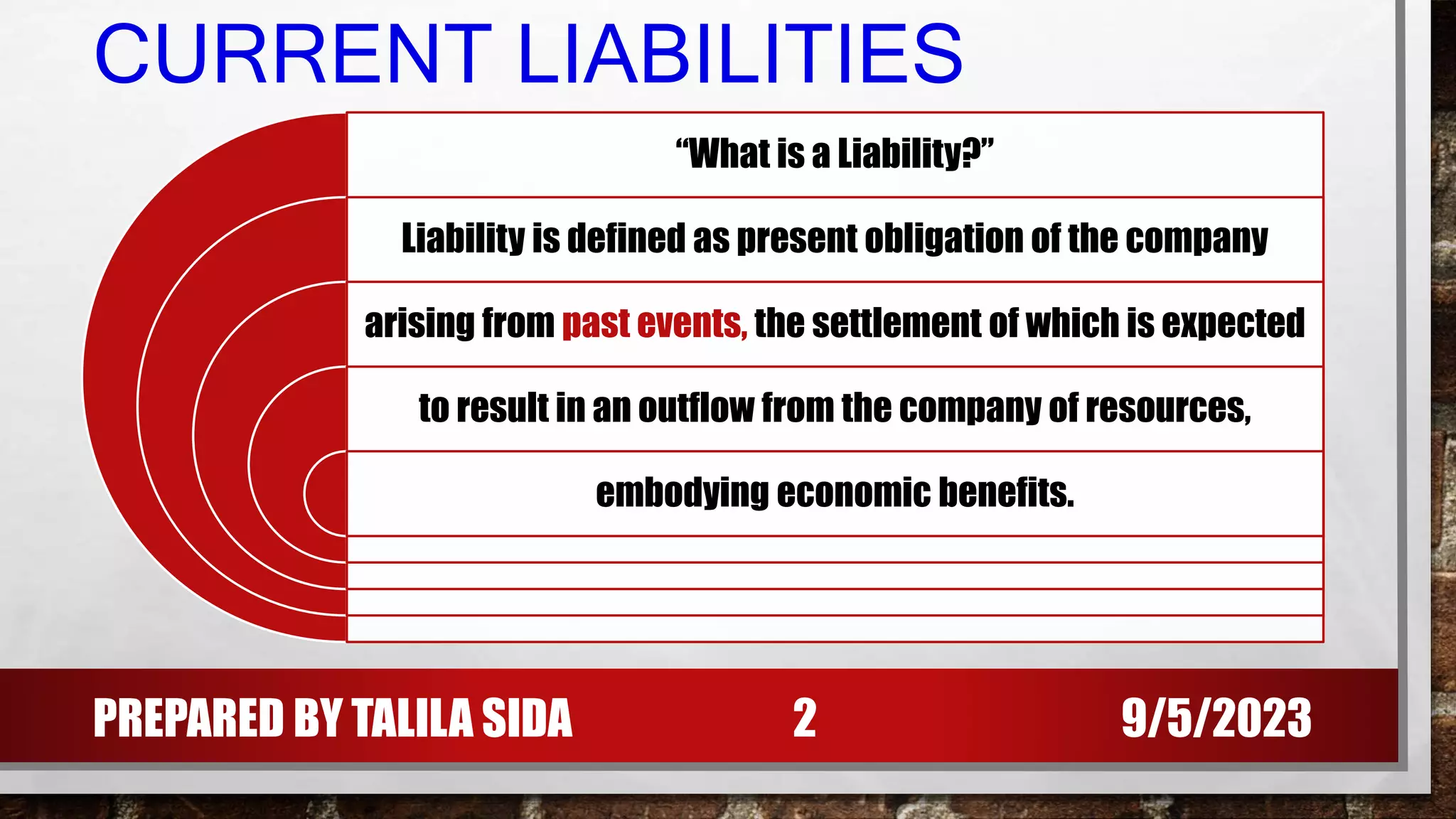 CURRENT LIABILITIES

“What is a Liability?”

Liability is defined as present obligation of the company arising from past events, the settlement of which is expected to result in an outflow from the company of resources, embodying economic benefits.

PREPARED BY TALILA SIDA

2

9/5/2023